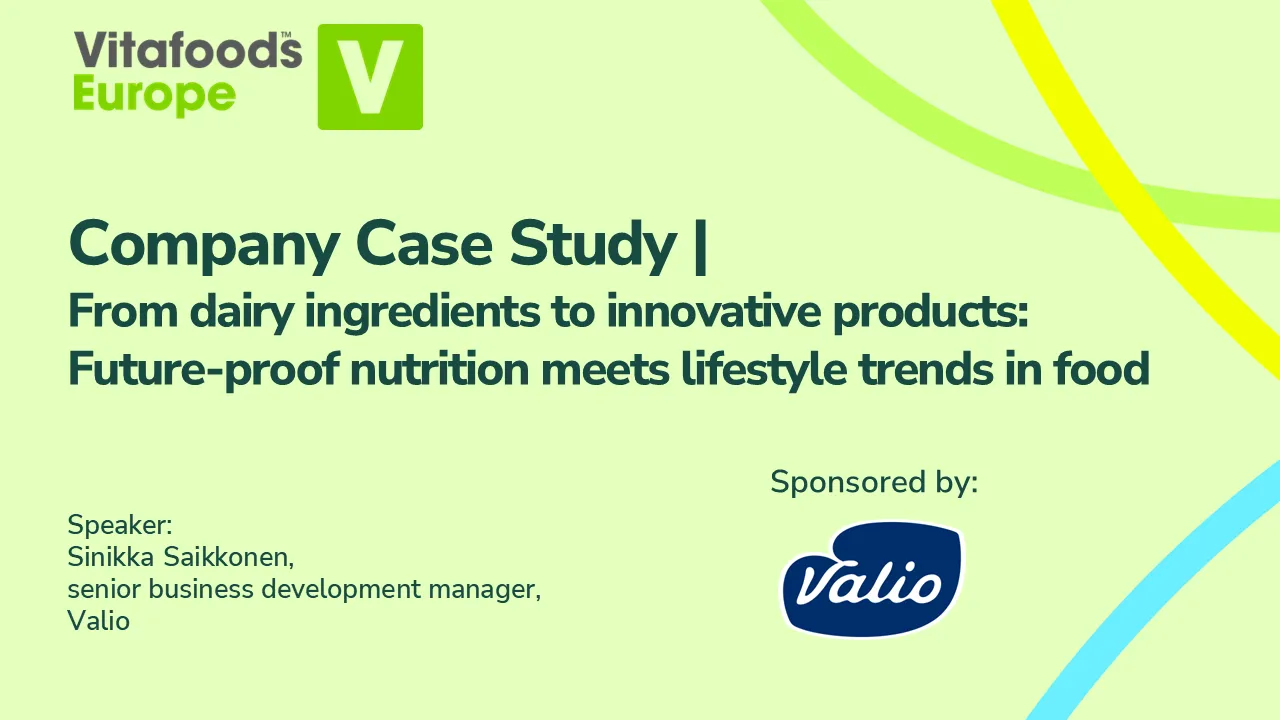 Vitafoods™ Europe
V

Company Case Study |
From dairy ingredients to innovative products: Future-proof nutrition meets lifestyle trends in food

Speaker:
Sinikka Saikkonen,
senior business development manager,
Valio

Sponsored by:
Valio